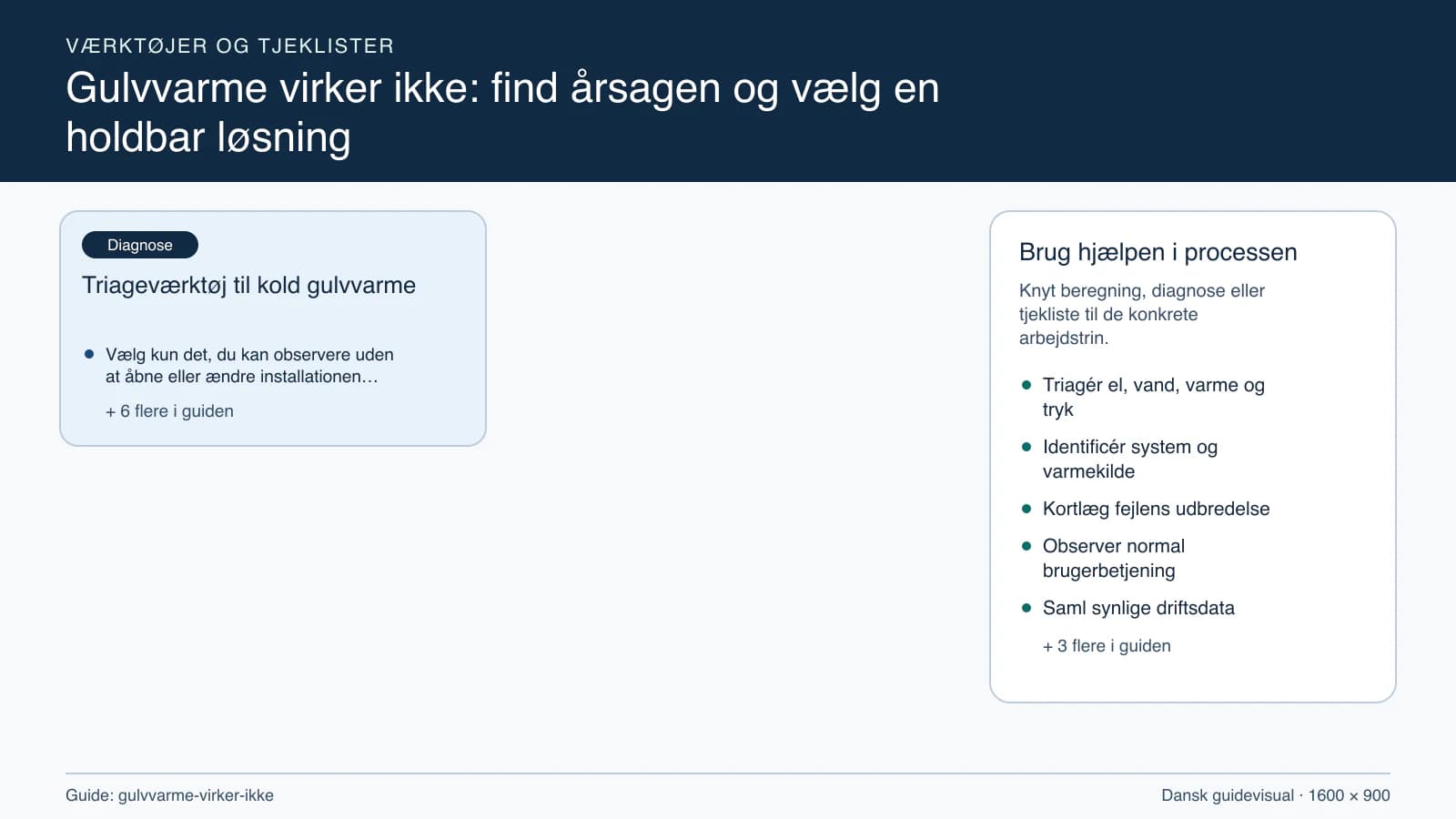 VÆRKTØJER OG TJEKLISTER

Gulvvarme virker ikke: find årsagen og vælg en holdbar løsning

Diagnose

Triageværktøj til kold gulvvarme

• Vælg kun det, du kan observere uden at åbne eller ændre installationen…

+ 6 flere i guiden

Brug hjælpen i processen

Knyt beregning, diagnose eller tjekliste til de konkrete arbejdstrin.

• Triagér el, vand, varme og tryk
• Identificér system og varmekilde
• Kortlæg fejlens udbredelse
• Observer normal brugerbetjening
• Saml synlige driftsdata

+ 3 flere i guiden

Guide: gulvvarme-virker-ikke

Dansk guidevisual · 1600 × 900